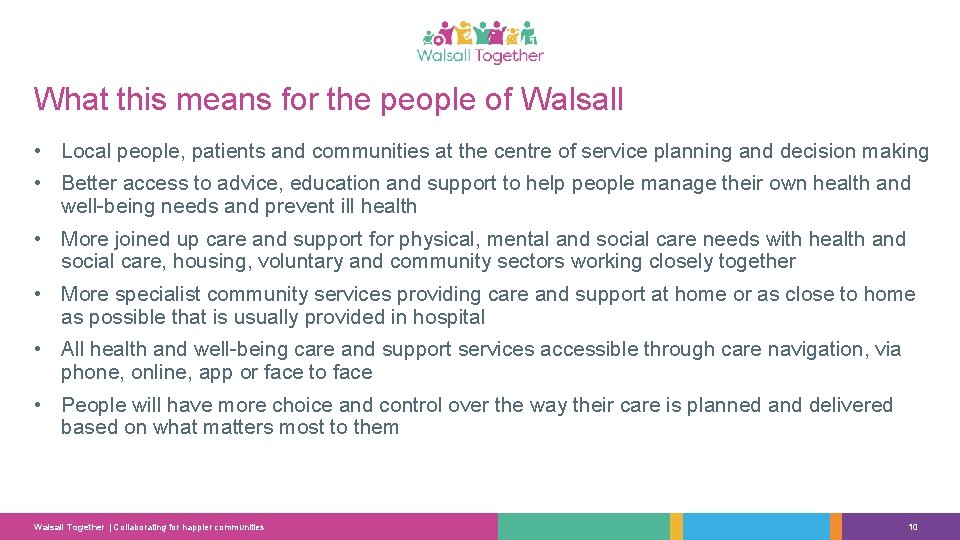 Walsall Together

What this means for the people of Walsall

• Local people, patients and communities at the centre of service planning and decision making

• Better access to advice, education and support to help people manage their own health and well-being needs and prevent ill health

• More joined up care and support for physical, mental and social care needs with health and social care, housing, voluntary and community sectors working closely together

• More specialist community services providing care and support at home or as close to home as possible that is usually provided in hospital

• All health and well-being care and support services accessible through care navigation, via phone, online, app or face to face

• People will have more choice and control over the way their care is planned and delivered based on what matters most to them

Walsall Together | Collaborating for happier communities

10